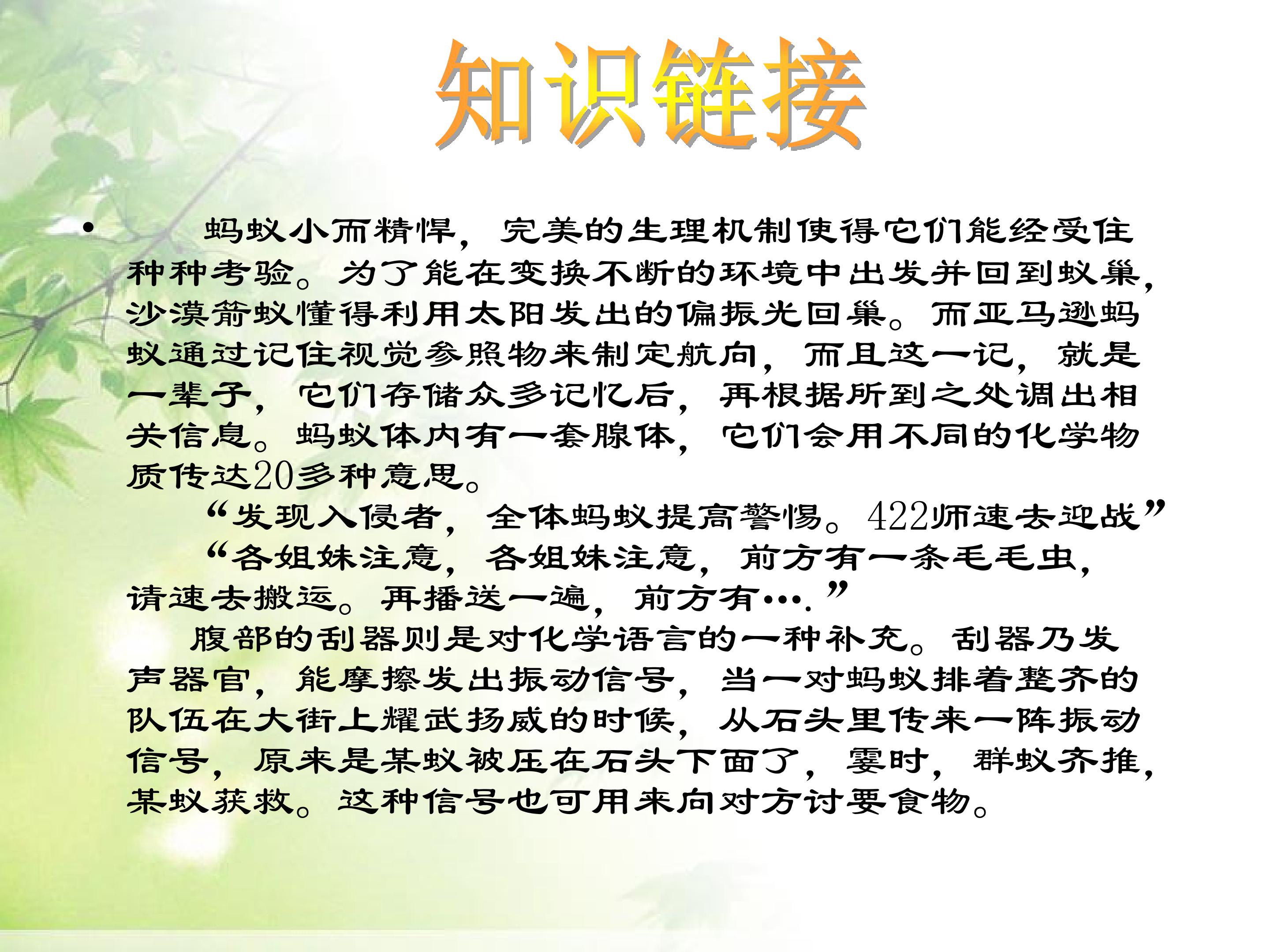 知识链接

• 蚂蚁小而精悍，完美的生理机制使得它们能经受住种种考验。为了能在变换不断的环境中出发并回到蚁巢，沙漠箭蚁懂得利用太阳发出的偏振光回巢。而亚马逊蚂蚁通过记住视觉参照物来制定航向，而且这一记，就是一辈子，它们存储众多记忆后，再根据所到之处调出相关信息。蚂蚁体内有一套腺体，它们会用不同的化学物质传达20多种意思。

“发现入侵者，全体蚂蚁提高警惕。422师速去迎战”

“各姐妹注意，各姐妹注意，前方有一条毛毛虫，请速去搬运。再播送一遍，前方有….”

腹部的刮器则是对化学语言的一种补充。刮器乃发声器官，能摩擦发出振动信号，当一对蚂蚁排着整齐的队伍在大街上耀武扬威的时候，从石头里传来一阵振动信号，原来是某蚁被压在石头下面了，霎时，群蚁齐推，某蚁获救。这种信号也可用来向对方讨要食物。